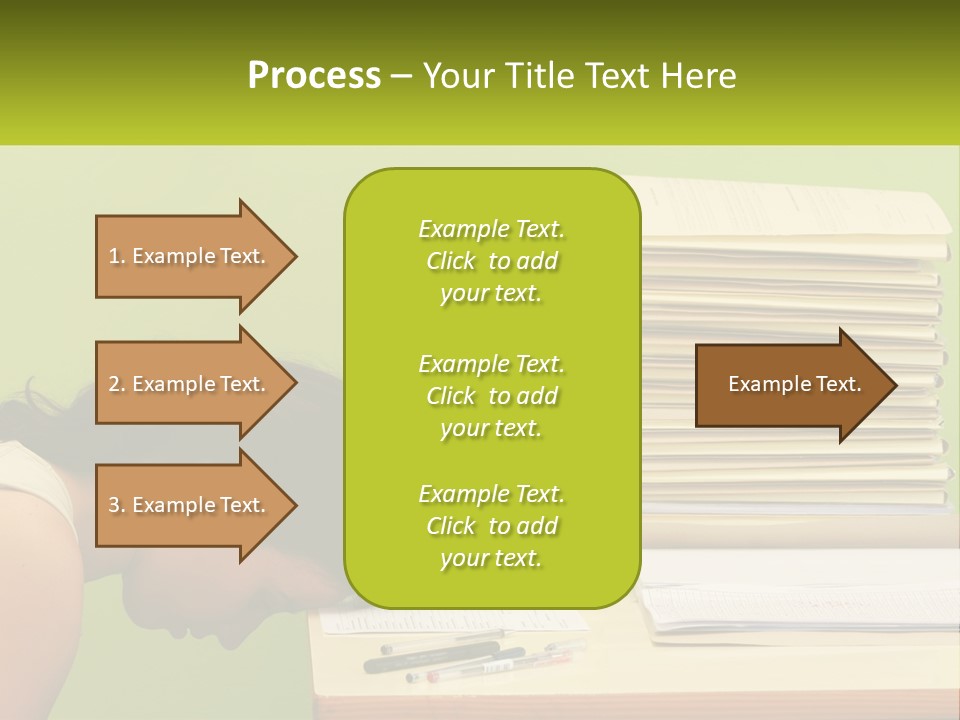 Process – Your Title Text Here

1. Example Text.

2. Example Text.

3. Example Text.

Example Text. Click to add your text.

Example Text. Click to add your text.

Example Text. Click to add your text.

Example Text.